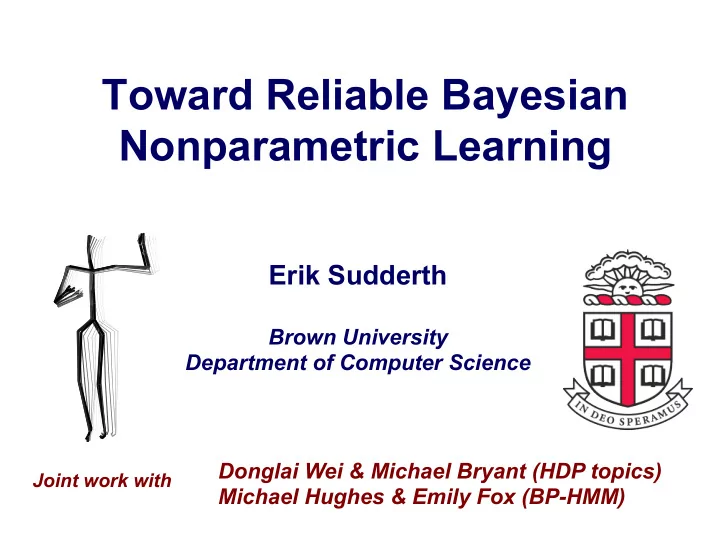 Toward Reliable Bayesian Nonparametric Learning

Erik Sudderth

Brown University
Department of Computer Science

IN DEO SPERAMUS

Joint work with

Donglai Wei & Michael Bryant (HDP topics)
Michael Hughes & Emily Fox (BP-HMM)